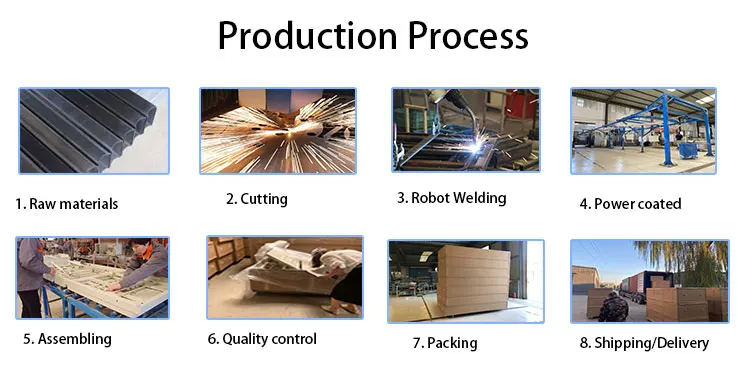 Production Process

1. Raw materials

2. Cutting

3. Robot Welding

4. Power coated

5. Assembling

6. Quality control

7. Packing

8. Shipping/Delivery